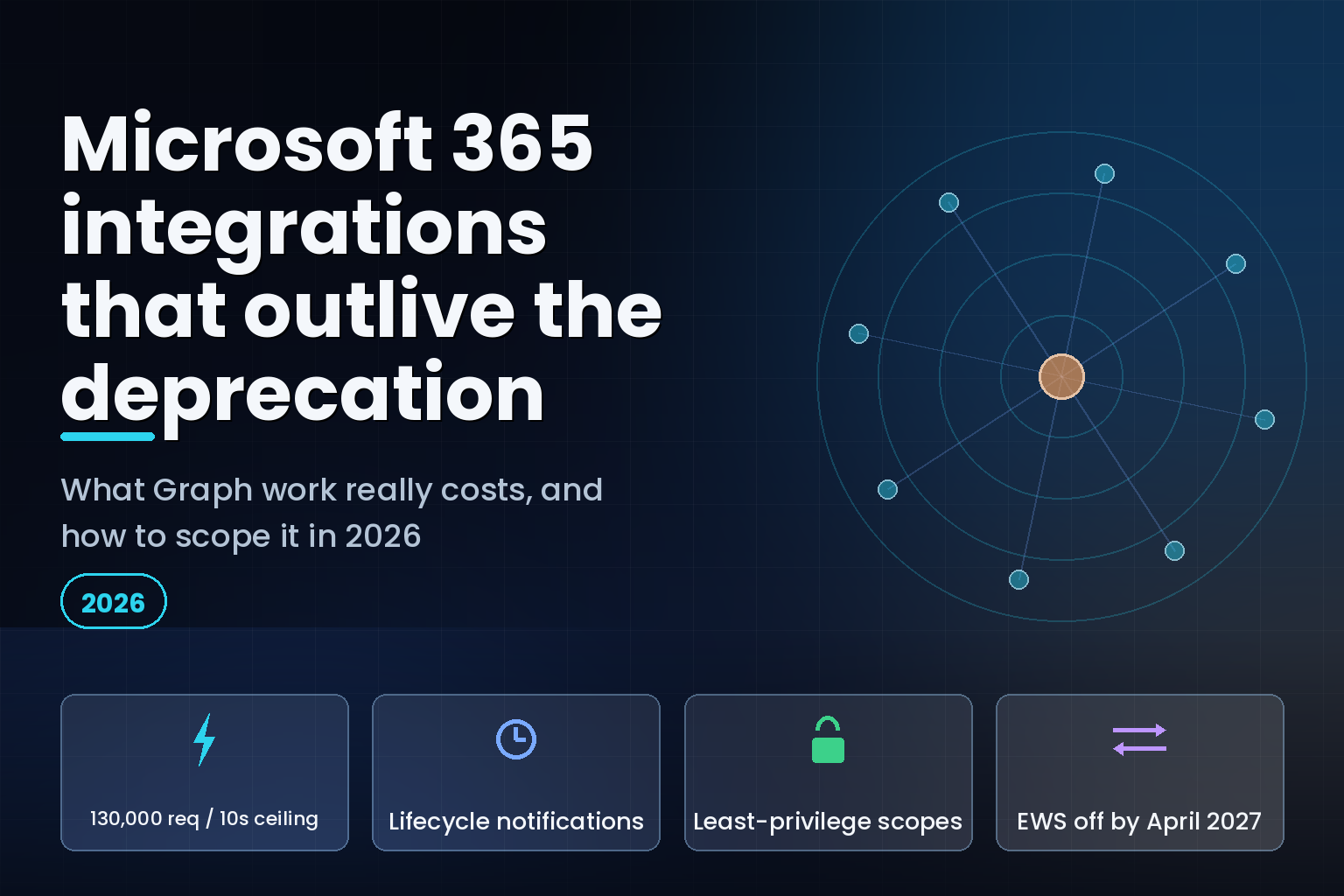 Microsoft 365 integrations that outlive the deprecation

What Graph work really costs, and how to scope it in 2026

2026

130,000 req / 10s ceiling

Lifecycle notifications

Least-privilege scopes

EWS off by April 2027